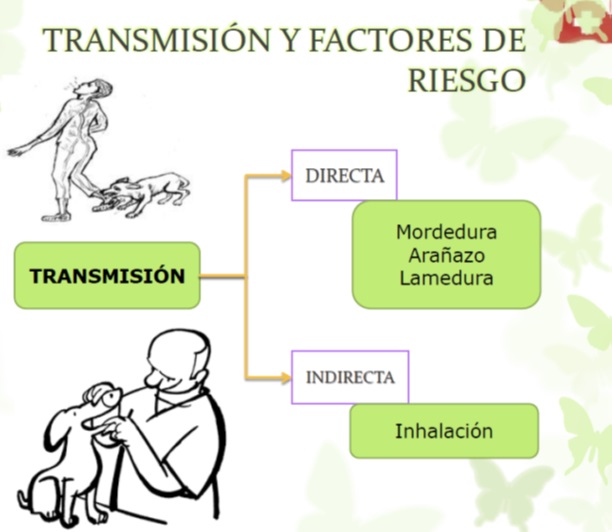 TRANSMISIÓN Y FACTORES DE RIESGO

TRANSMISIÓN

DIRECTA

Mordedura
Arañazo
Lamedura

INDIRECTA

Inhalación